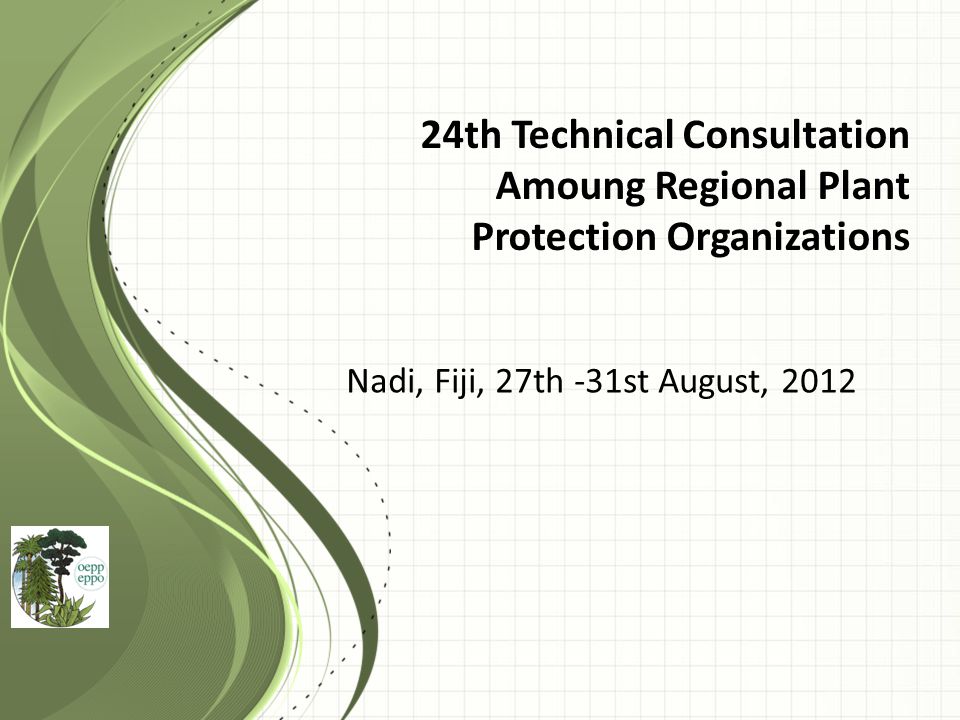 24th Technical Consultation Amoung Regional Plant Protection Organizations

Nadi, Fiji, 27th -31st August, 2012

oepp
eppo